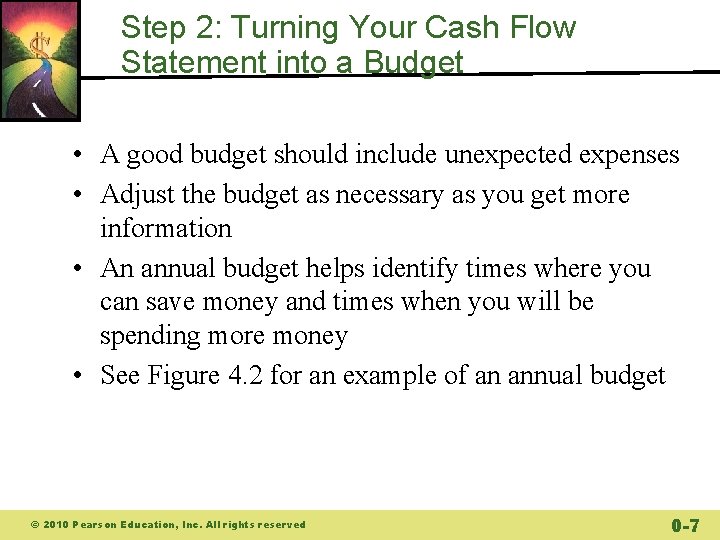 Step 2: Turning Your Cash Flow Statement into a Budget

• A good budget should include unexpected expenses
• Adjust the budget as necessary as you get more information
• An annual budget helps identify times where you can save money and times when you will be spending more money
• See Figure 4.2 for an example of an annual budget

© 2010 Pearson Education, Inc. All rights reserved

0-7